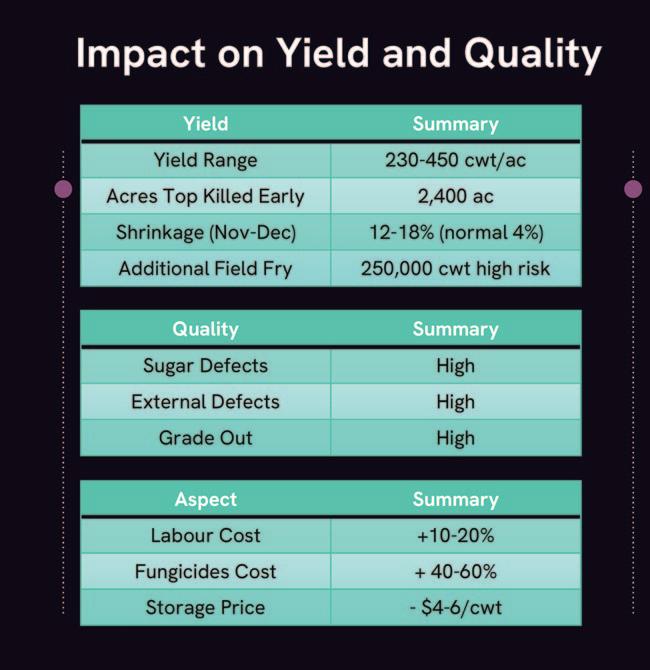 Impact on Yield and Quality

| Yield | Summary |
|---|---|
| Yield Range | 230-450 cwt/ac |
| Acres Top Killed Early | 2,400 ac |
| Shrinkage (Nov-Dec) | 12-18% (normal 4%) |
| Additional Field Fry | 250,000 cwt high risk |

| Quality | Summary |
|---|---|
| Sugar Defects | High |
| External Defects | High |
| Grade Out | High |

| Aspect | Summary |
|---|---|
| Labour Cost | +10-20% |
| Fungicides Cost | + 40-60% |
| Storage Price | - \$4-6/cwt |